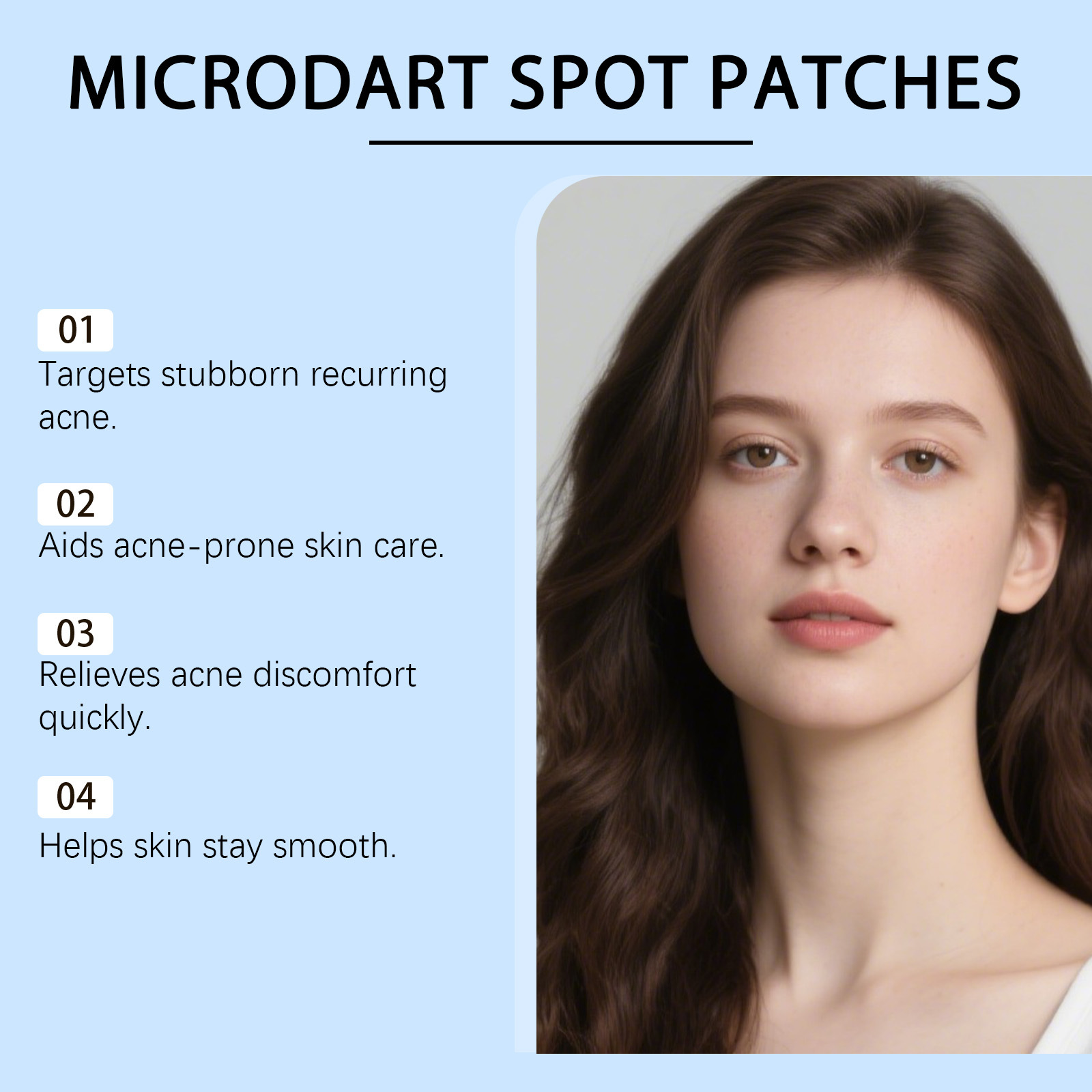 MICRODART SPOT PATCHES

01
Targets stubborn recurring acne.

02
Aids acne-prone skin care.

03
Relieves acne discomfort quickly.

04
Helps skin stay smooth.